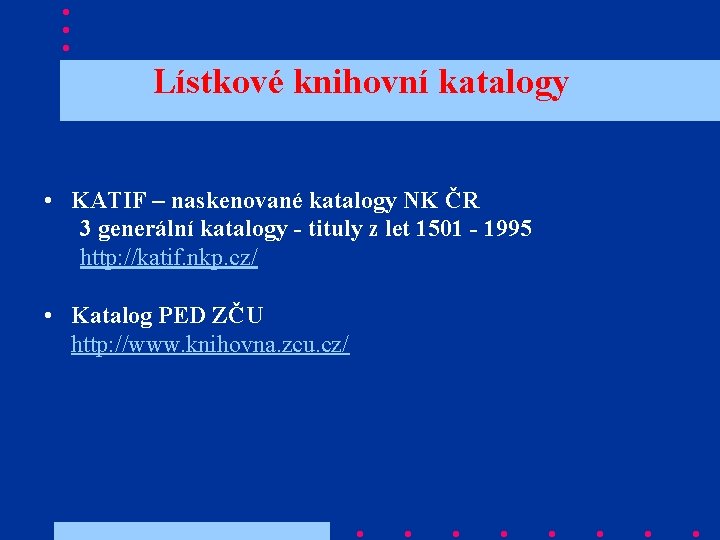 Lístkové knihovní katalogy

• KATIF – naskenované katalogy NK ČR
3 generální katalogy - tituly z let 1501 - 1995
http://katif.nkp.cz/

• Katalog PED ZČU
http://www.knihovna.zcu.cz/